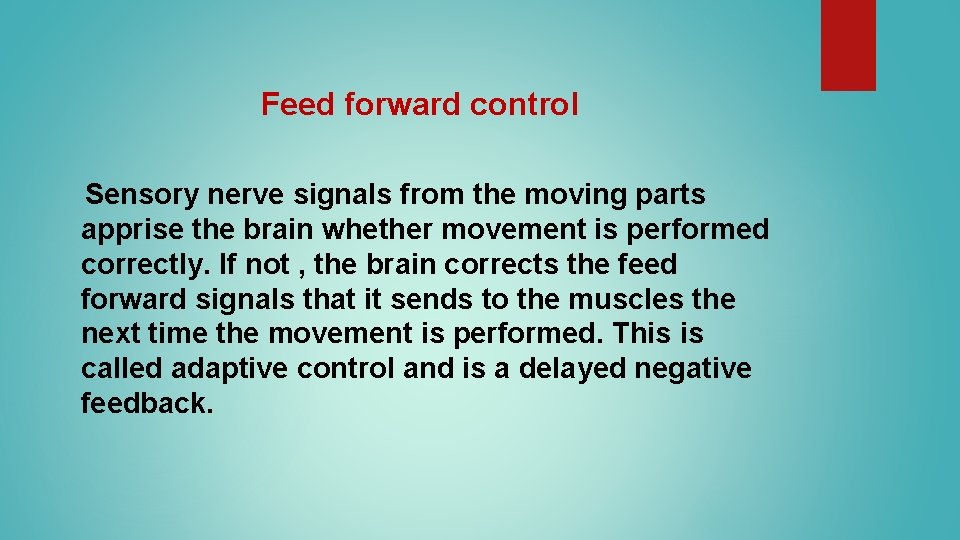 Feed forward control

Sensory nerve signals from the moving parts apprise the brain whether movement is performed correctly. If not , the brain corrects the feed forward signals that it sends to the muscles the next time the movement is performed. This is called adaptive control and is a delayed negative feedback.